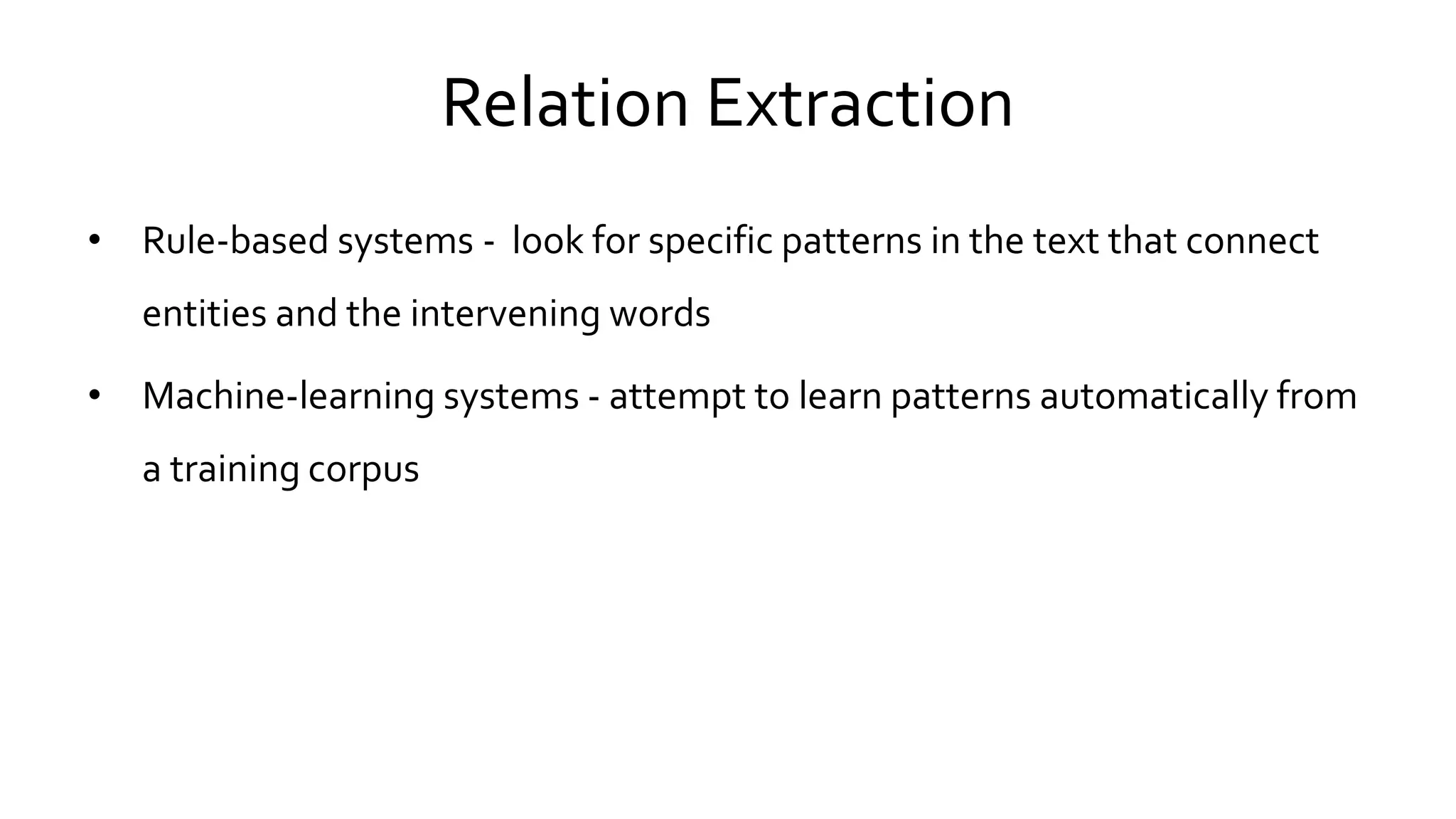 Relation Extraction

• Rule-based systems - look for specific patterns in the text that connect entities and the intervening words

• Machine-learning systems - attempt to learn patterns automatically from a training corpus